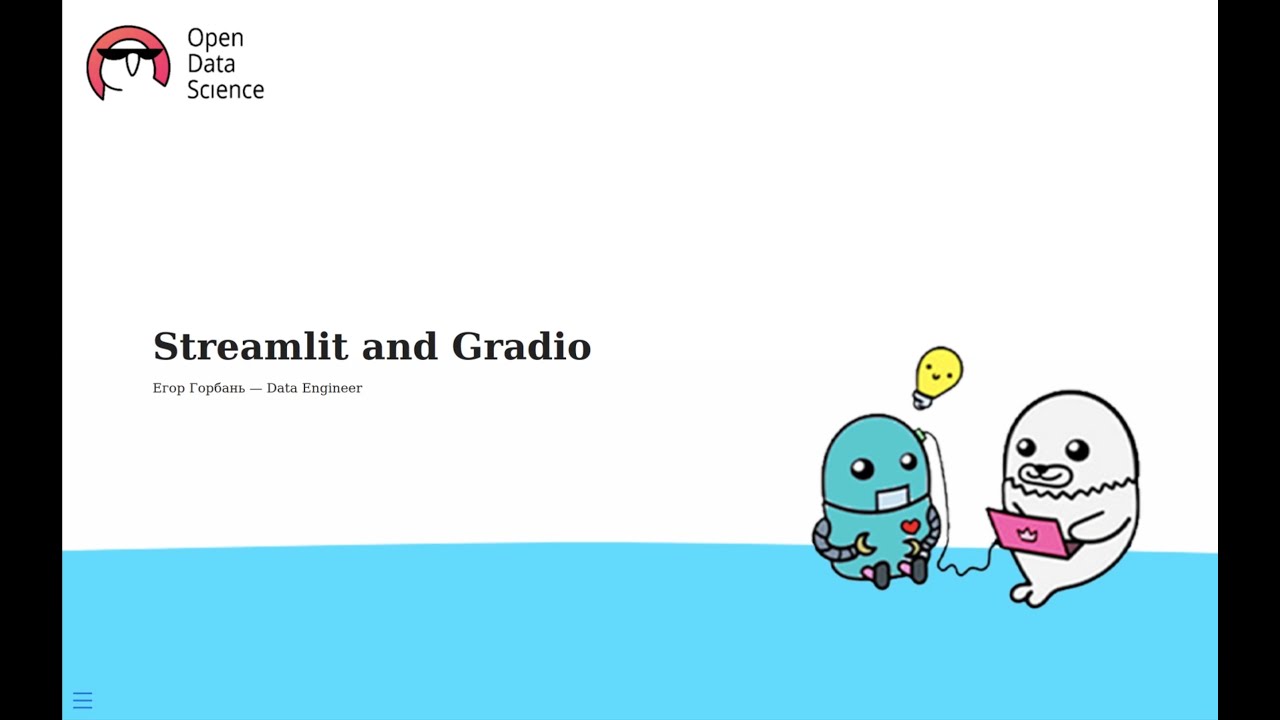 Open Data Science

Streamlit and Gradio

Егор Горбань — Data Engineer